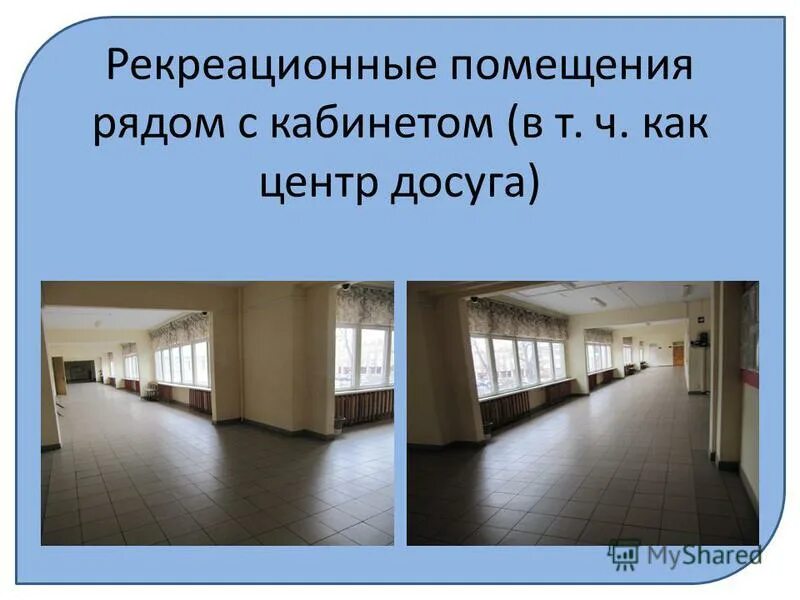 Рекреационные помещения рядом с кабинетом (в т. ч. как центр досуга)

MyShared